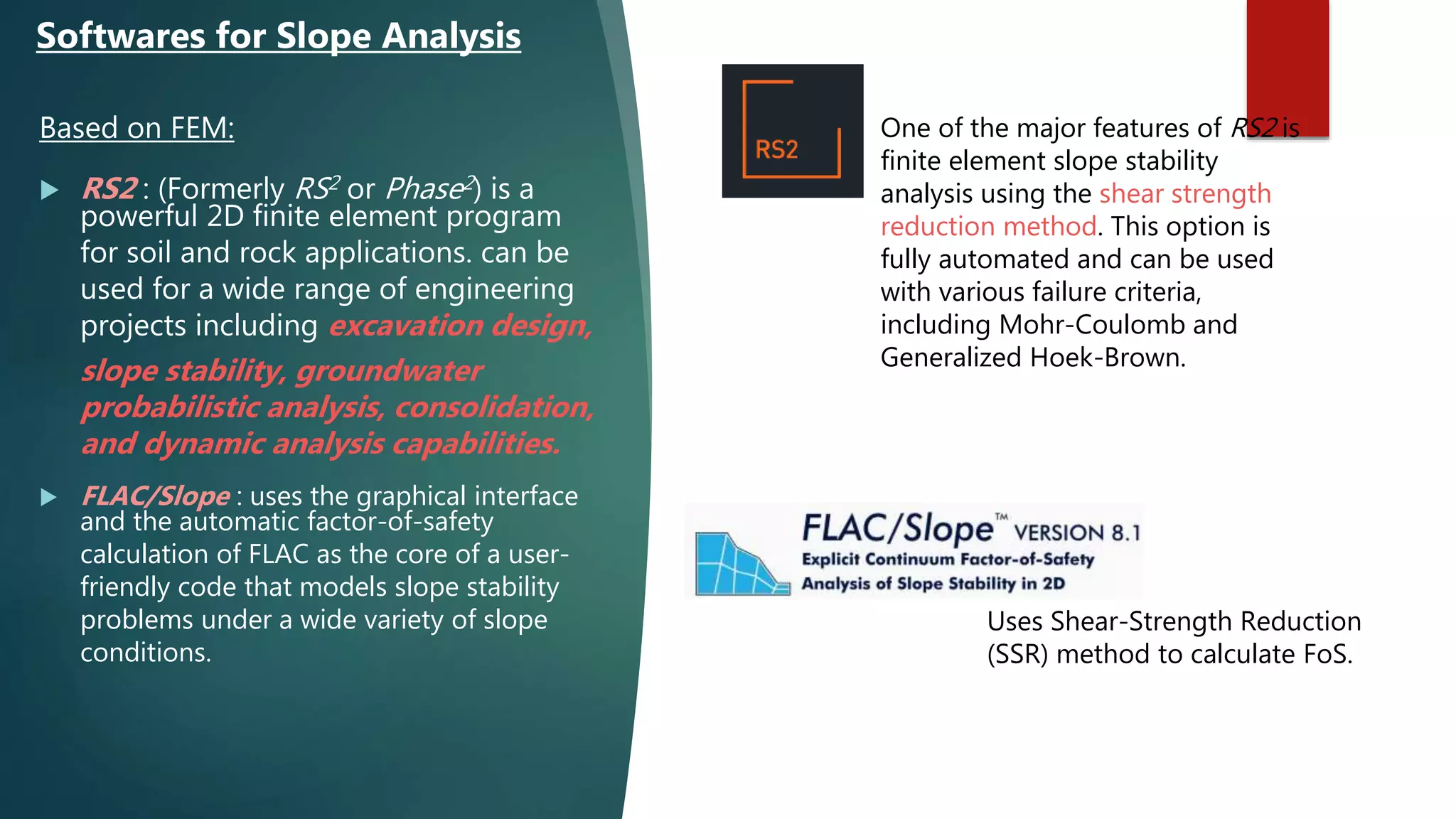 Softwares for Slope Analysis

Based on FEM:

RS2 : (Formerly $RS^2$ or $Phase^2$) is a powerful 2D finite element program for soil and rock applications. can be used for a wide range of engineering projects including excavation design, slope stability, groundwater probabilistic analysis, consolidation, and dynamic analysis capabilities.

FLAC/Slope : uses the graphical interface and the automatic factor-of-safety calculation of FLAC as the core of a user-friendly code that models slope stability problems under a wide variety of slope conditions.

RS2

One of the major features of RS2 is finite element slope stability analysis using the shear strength reduction method. This option is fully automated and can be used with various failure criteria, including Mohr-Coulomb and Generalized Hoek-Brown.

FLAC/Slope™ VERSION 8.1
Explicit Continuum Factor-of-Safety Analysis of Slope Stability in 2D

Uses Shear-Strength Reduction (SSR) method to calculate FoS.